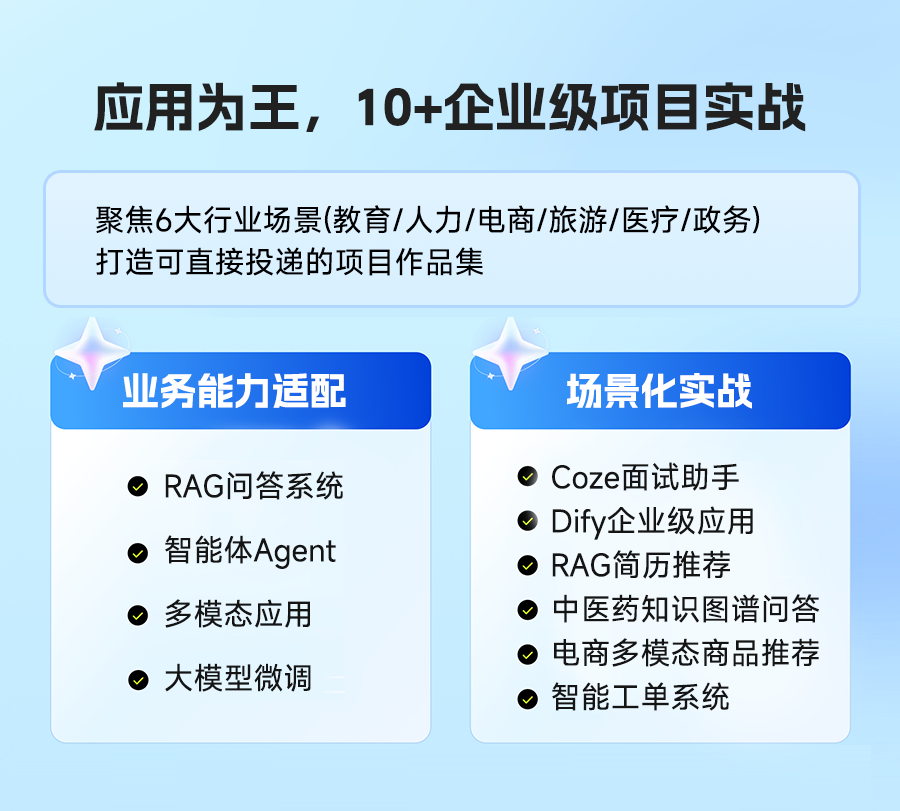 应用为王，10+企业级项目实战

聚焦6大行业场景(教育/人力/电商/旅游/医疗/政务)
打造可直接投递的项目作品集

业务能力适配

RAG问答系统
智能体Agent
多模态应用
大模型微调

场景化实战

Coze面试助手
Dify企业级应用
RAG简历推荐
中医药知识图谱问答
电商多模态商品推荐
智能工单系统